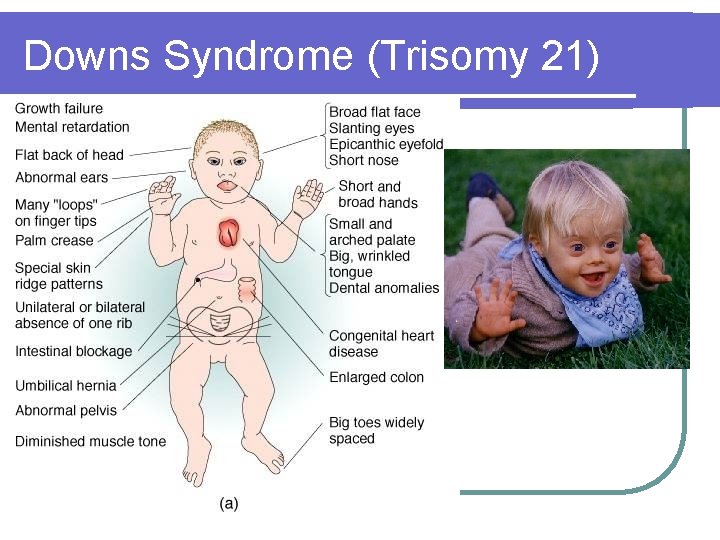 Downs Syndrome (Trisomy 21)

Growth failure
Mental retardation
Flat back of head
Abnormal ears
Many "loops" on finger tips
Palm crease
Special skin ridge patterns
Unilateral or bilateral absence of one rib
Intestinal blockage
Umbilical hernia
Abnormal pelvis
Diminished muscle tone

Broad flat face
Slanting eyes
Epicanthic eyefold
Short nose
Short and broad hands
Small and arched palate
Big, wrinkled tongue
Dental anomalies
Congenital heart disease
Enlarged colon
Big toes widely spaced

(a)